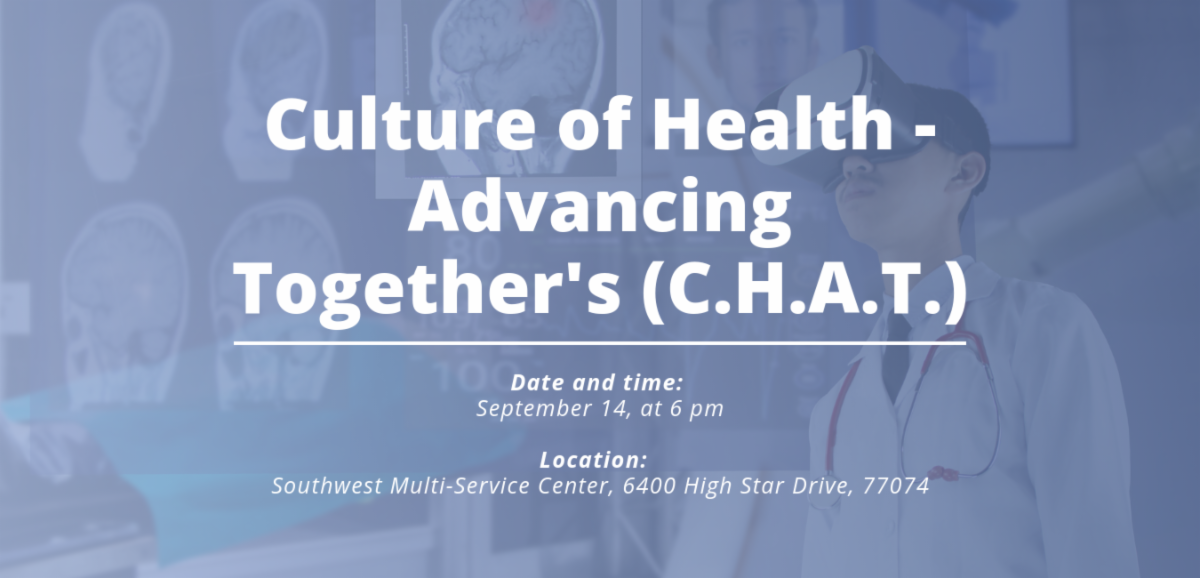 Culture of Health - Advancing Together's (C.H.A.T.)

Date and time:
September 14, at 6 pm

Location:
Southwest Multi-Service Center, 6400 High Star Drive, 77074